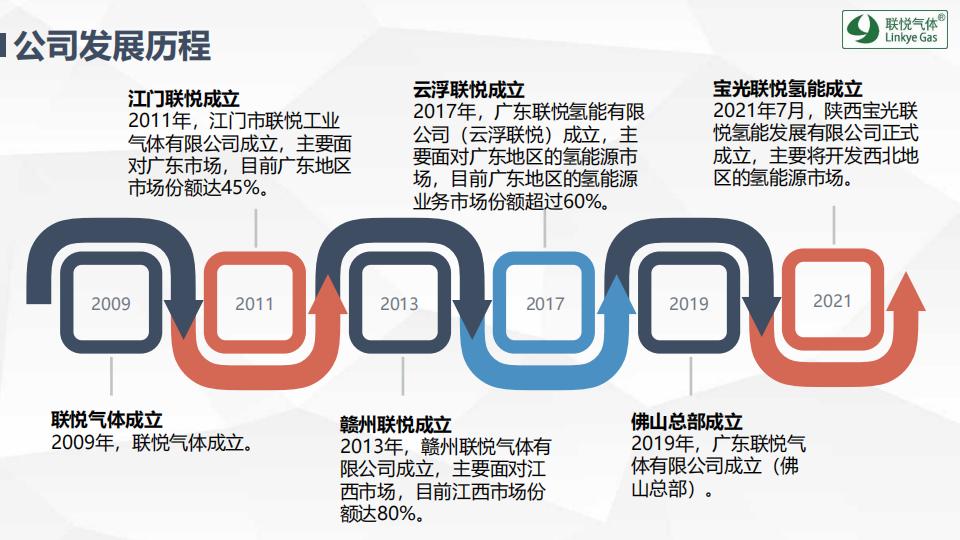 公司发展历程

联悦气体®
Linkye Gas

江门联悦成立
2011年，江门市联悦工业气体有限公司成立，主要面对广东市场，目前广东地区市场份额达45%。

云浮联悦成立
2017年，广东联悦氢能有限公司（云浮联悦）成立，主要面对广东地区的氢能源市场，目前广东地区的氢能源业务市场份额超过60%。

宝光联悦氢能成立
2021年7月，陕西宝光联悦氢能发展有限公司正式成立，主要将开发西北地区的氢能源市场。

2009

2011

2013

2017

2019

2021

联悦气体成立
2009年，联悦气体成立。

赣州联悦成立
2013年，赣州联悦气体有限公司成立，主要面对江西市场，目前江西市场份额达80%。

佛山总部成立
2019年，广东联悦气体有限公司成立（佛山总部）。